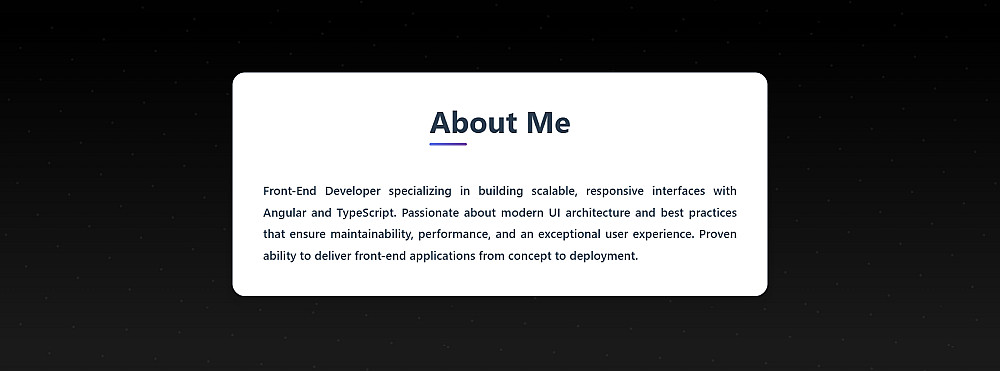 About Me

Front-End Developer specializing in building scalable, responsive interfaces with Angular and TypeScript. Passionate about modern UI architecture and best practices that ensure maintainability, performance, and an exceptional user experience. Proven ability to deliver front-end applications from concept to deployment.